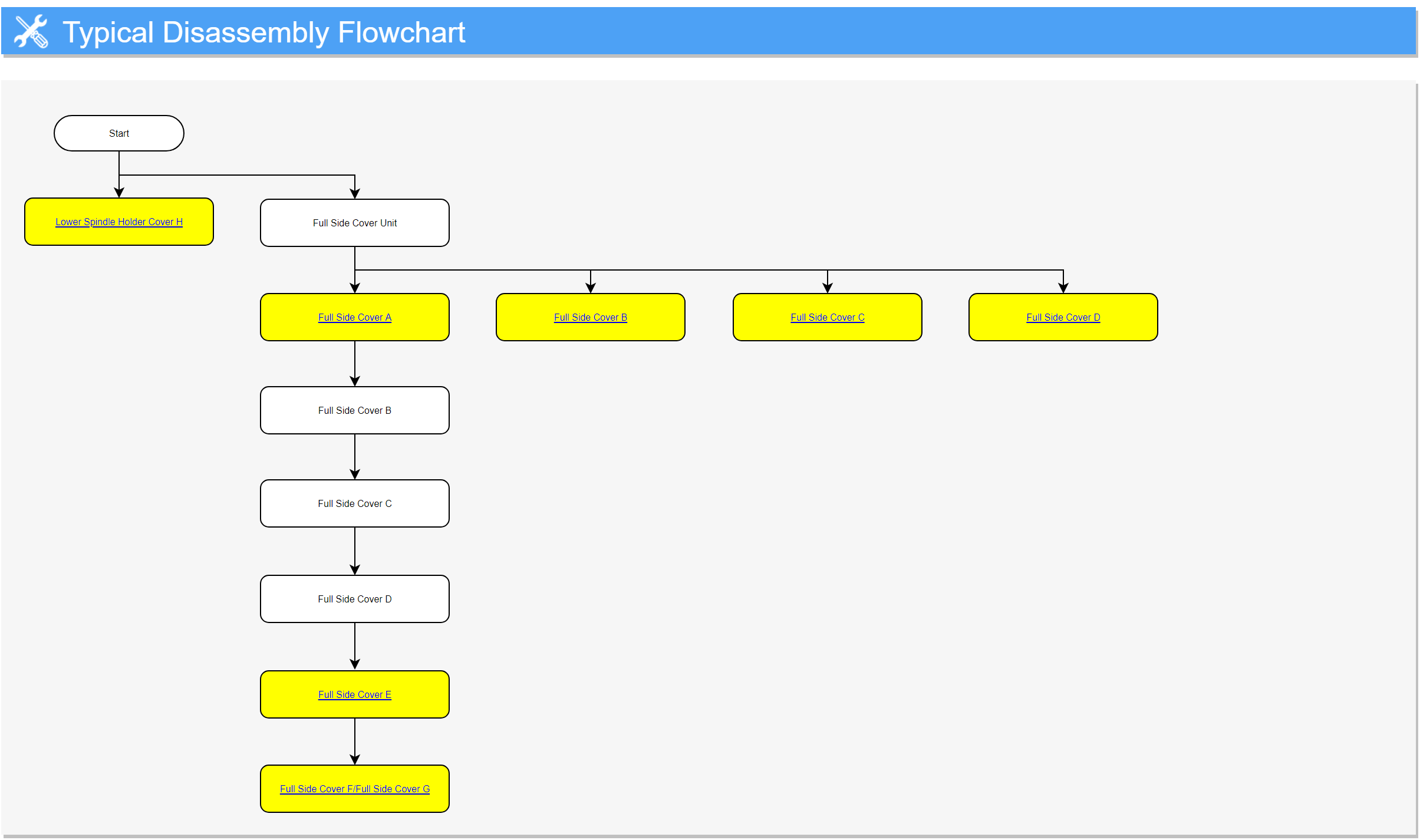 Typical Disassembly Flowchart

Start

Lower Spindle Holder Cover H

Full Side Cover Unit

Full Side Cover A

Full Side Cover B

Full Side Cover C

Full Side Cover D

Full Side Cover B

Full Side Cover C

Full Side Cover D

Full Side Cover E

Full Side Cover F/Full Side Cover G